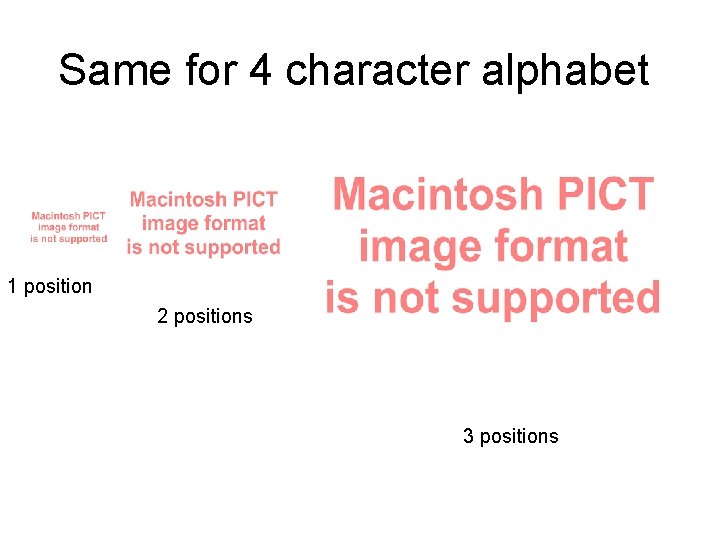 Same for 4 character alphabet

Macintosh PICT image format is not supported

1 position

Macintosh PICT image format is not supported

2 positions

Macintosh PICT image format is not supported

3 positions